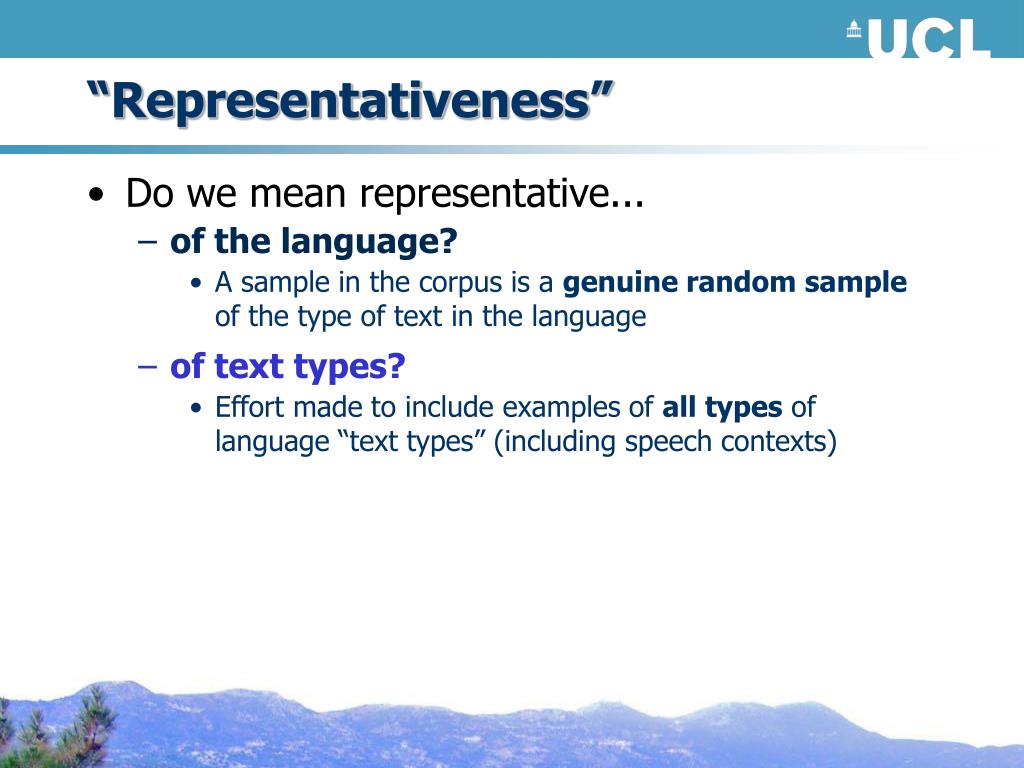 UCL

“Representativeness”

• Do we mean representative...
 – of the language?
  • A sample in the corpus is a genuine random sample of the type of text in the language
 – of text types?
  • Effort made to include examples of all types of language “text types” (including speech contexts)